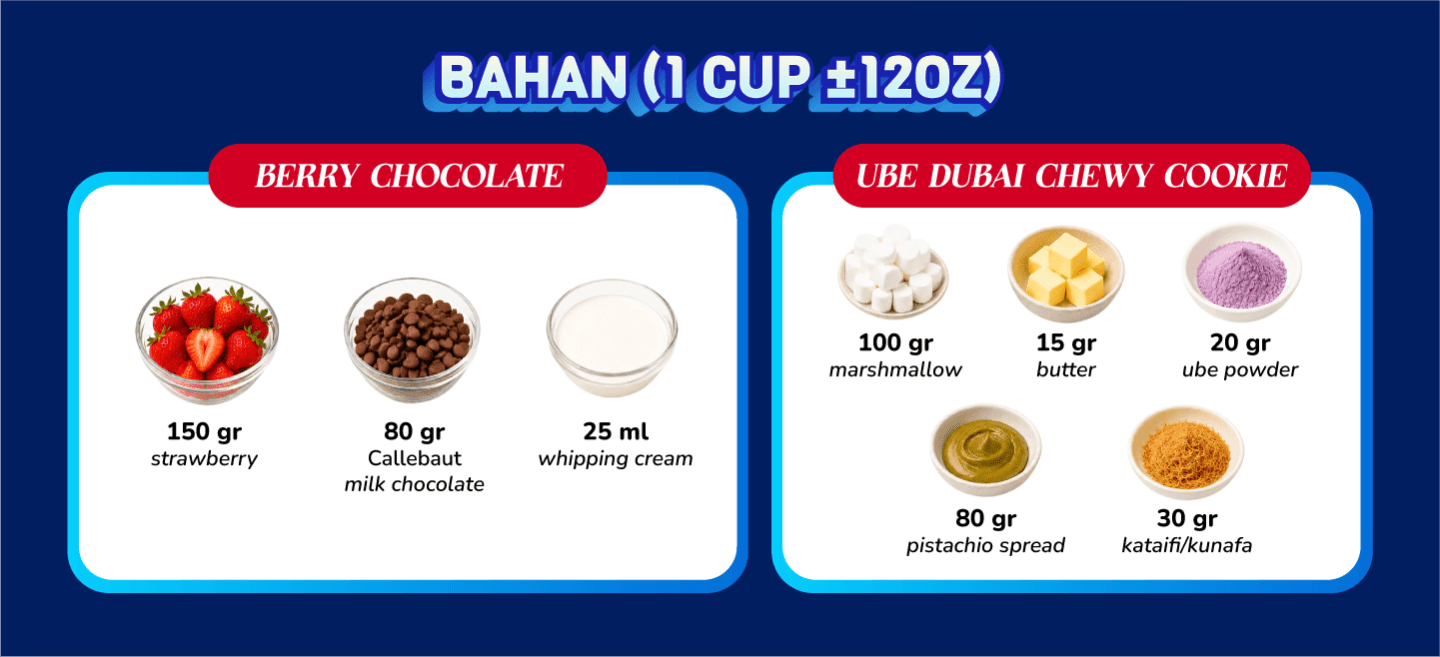 BAHAN (1 CUP ±12OZ)

BERRY CHOCOLATE

150 gr
strawberry

80 gr
Callebaut
milk chocolate

25 ml
whipping cream

UBE DUBAI CHEWY COOKIE

100 gr
marshmallow

15 gr
butter

20 gr
ube powder

80 gr
pistachio spread

30 gr
kataifi/kunafa